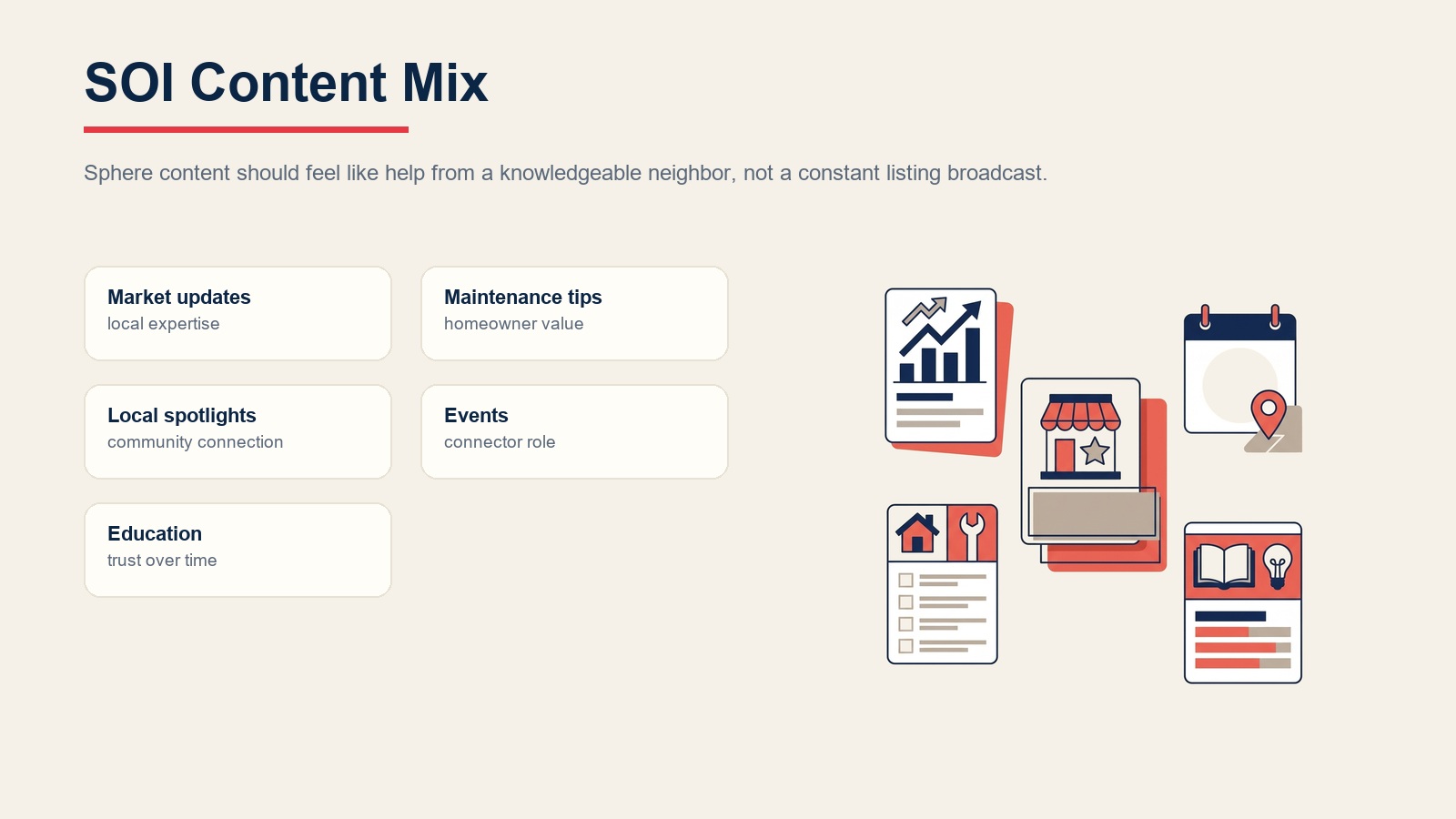 SOI Content Mix

Sphere content should feel like help from a knowledgeable neighbor, not a constant listing broadcast.

Market updates
local expertise

Maintenance tips
homeowner value

Local spotlights
community connection

Events
connector role

Education
trust over time